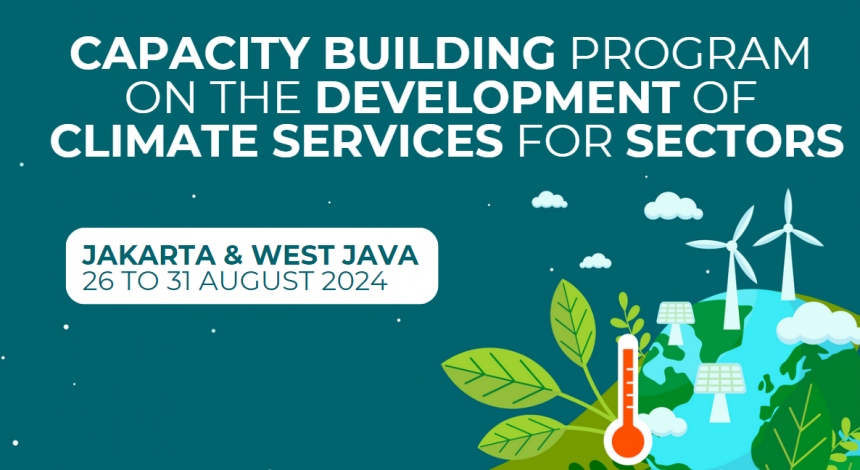 CAPACITY BUILDING PROGRAM ON THE DEVELOPMENT OF CLIMATE SERVICES FOR SECTORS

JAKARTA & WEST JAVA
26 TO 31 AUGUST 2024